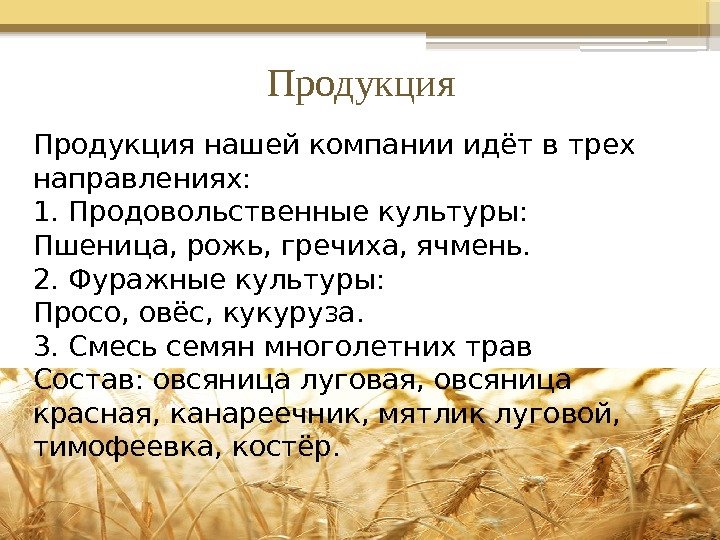 Продукция

Продукция нашей компании идёт в трех направлениях:
1. Продовольственные культуры:
Пшеница, рожь, гречиха, ячмень.
2. Фуражные культуры:
Просо, овёс, кукуруза.
3. Смесь семян многолетних трав
Состав: овсяница луговая, овсяница красная, канареечник, мятлик луговой, тимофеевка, костёр.